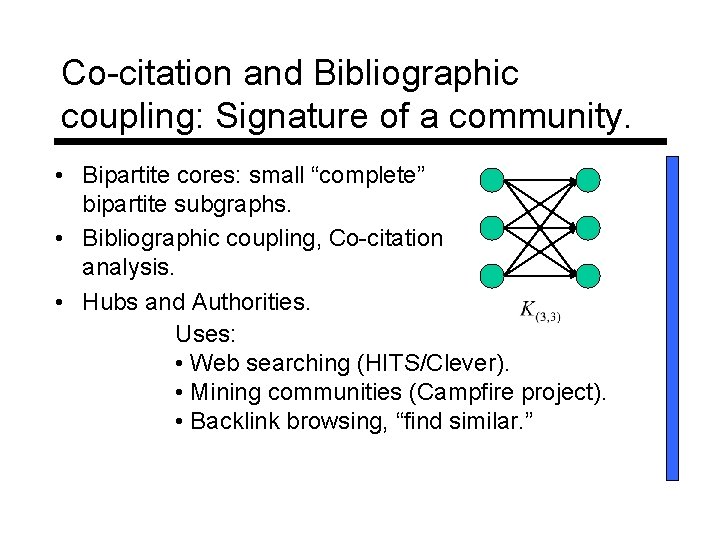 Co-citation and Bibliographic coupling: Signature of a community.

• Bipartite cores: small “complete” bipartite subgraphs.
• Bibliographic coupling, Co-citation analysis.
• Hubs and Authorities.

$K_{(3,3)}$

Uses:
• Web searching (HITS/Clever).
• Mining communities (Campfire project).
• Backlink browsing, “find similar.”